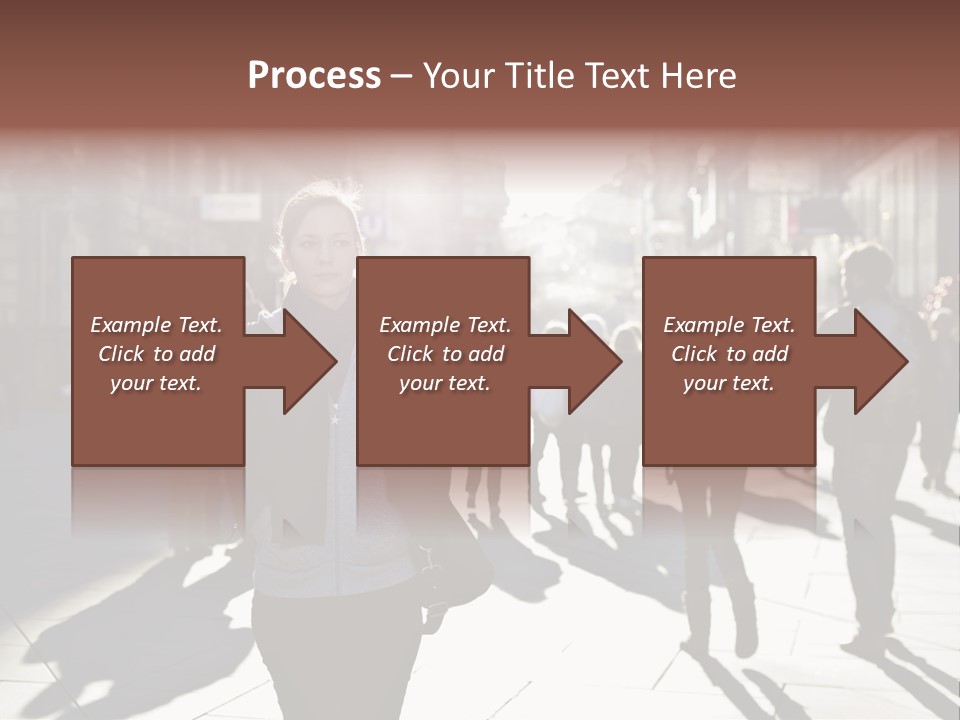 Process – Your Title Text Here

Example Text. Click to add your text.

Example Text. Click to add your text.

Example Text. Click to add your text.